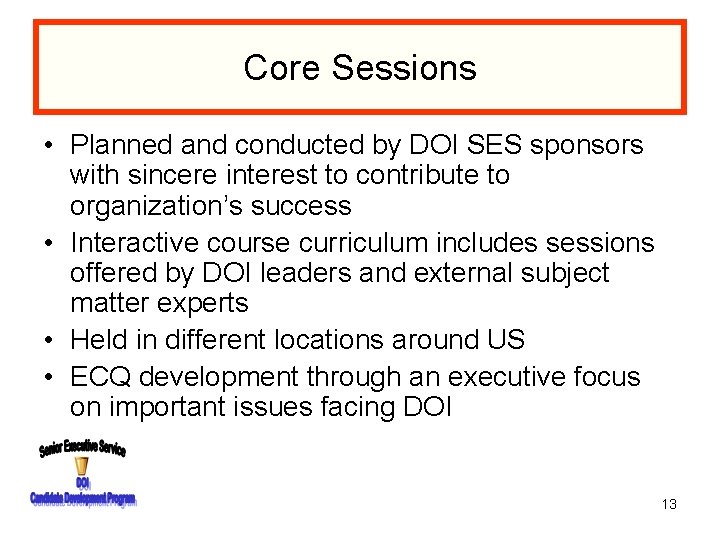 Core Sessions

• Planned and conducted by DOI SES sponsors with sincere interest to contribute to organization's success
• Interactive course curriculum includes sessions offered by DOI leaders and external subject matter experts
• Held in different locations around US
• ECQ development through an executive focus on important issues facing DOI

Senior Executive Service
DOI
Candidate Development Program

13